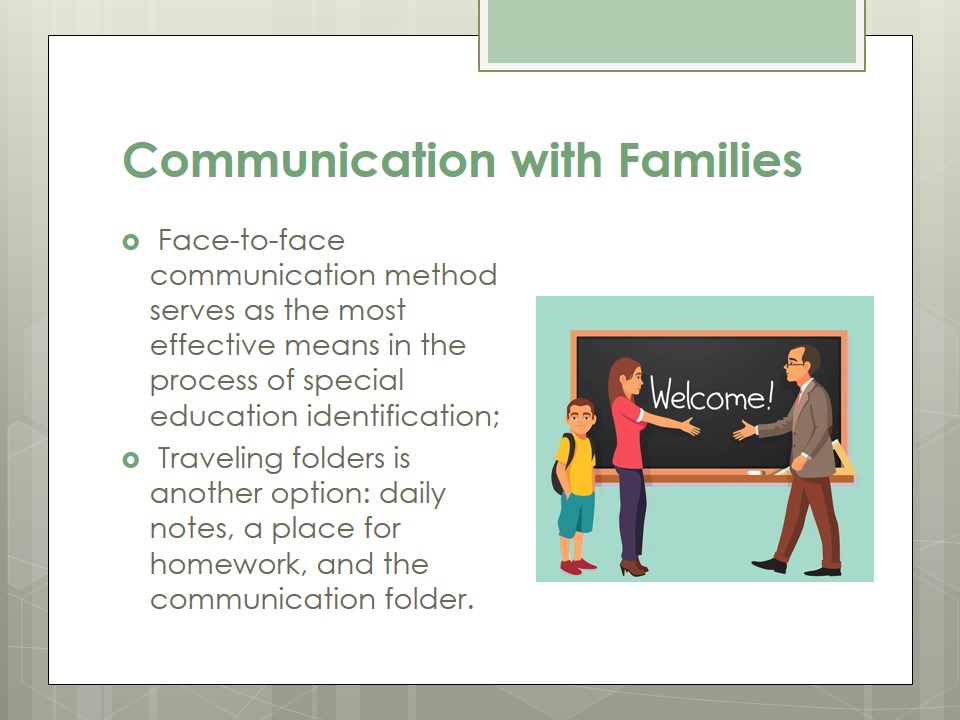 Communication with Families

Face-to-face communication method serves as the most effective means in the process of special education identification;

Traveling folders is another option: daily notes, a place for homework, and the communication folder.

Welcome!